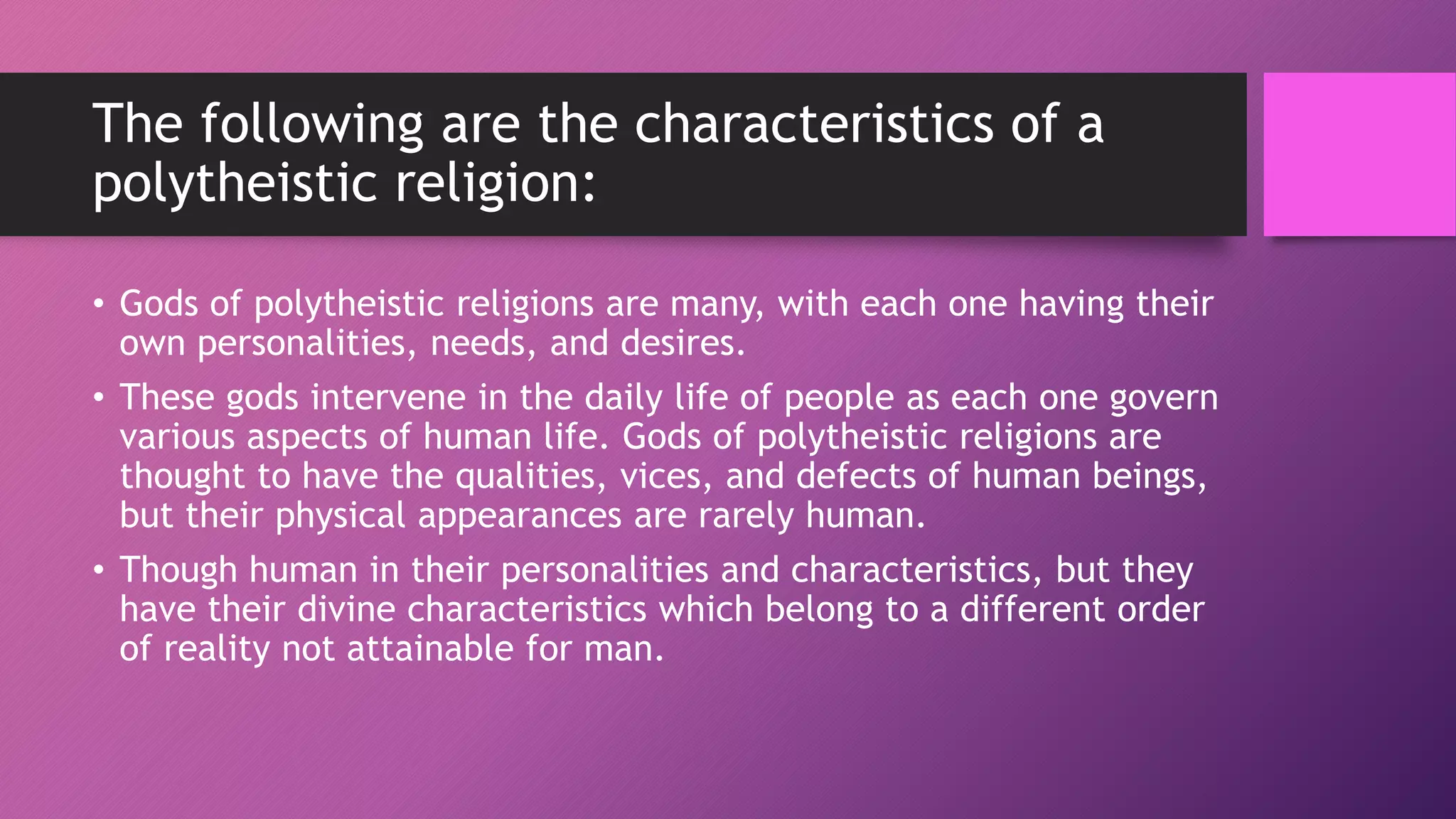 The following are the characteristics of a polytheistic religion:

• Gods of polytheistic religions are many, with each one having their own personalities, needs, and desires.

• These gods intervene in the daily life of people as each one govern various aspects of human life. Gods of polytheistic religions are thought to have the qualities, vices, and defects of human beings, but their physical appearances are rarely human.

• Though human in their personalities and characteristics, but they have their divine characteristics which belong to a different order of reality not attainable for man.